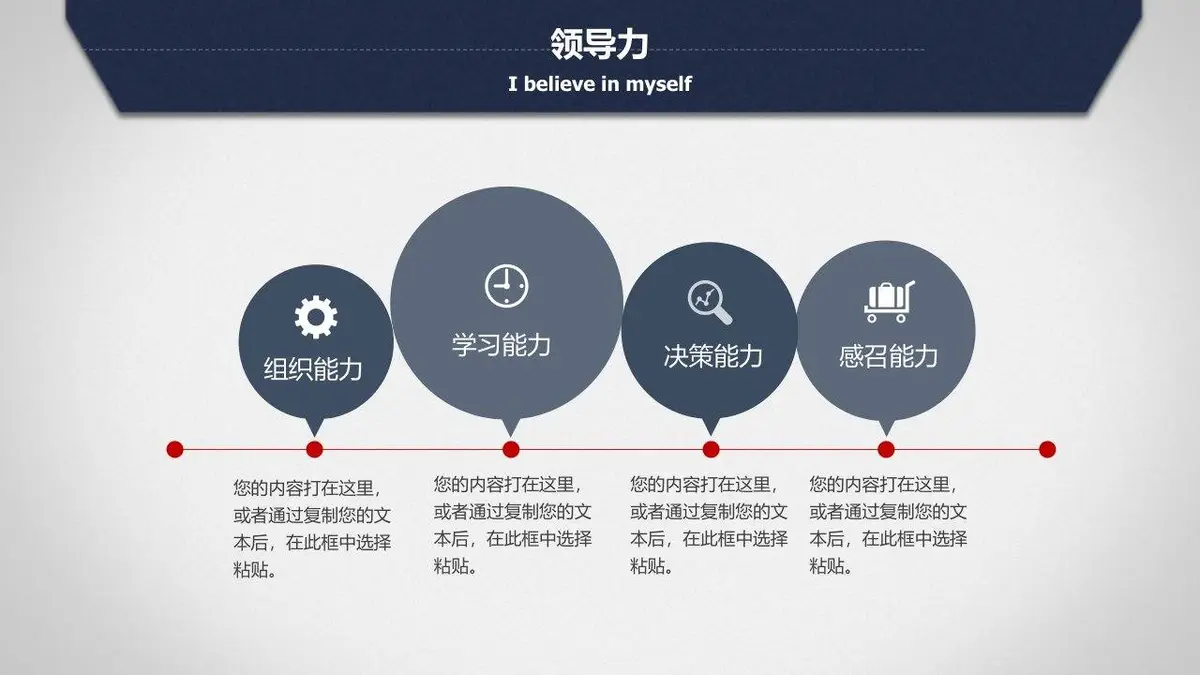 领导力

I believe in myself

组织能力

学习能力

决策能力

感召能力

您的内容打在这里，或者通过复制您的文本后，在此框中选择粘贴。

您的内容打在这里，或者通过复制您的文本后，在此框中选择粘贴。

您的内容打在这里，或者通过复制您的文本后，在此框中选择粘贴。

您的内容打在这里，或者通过复制您的文本后，在此框中选择粘贴。